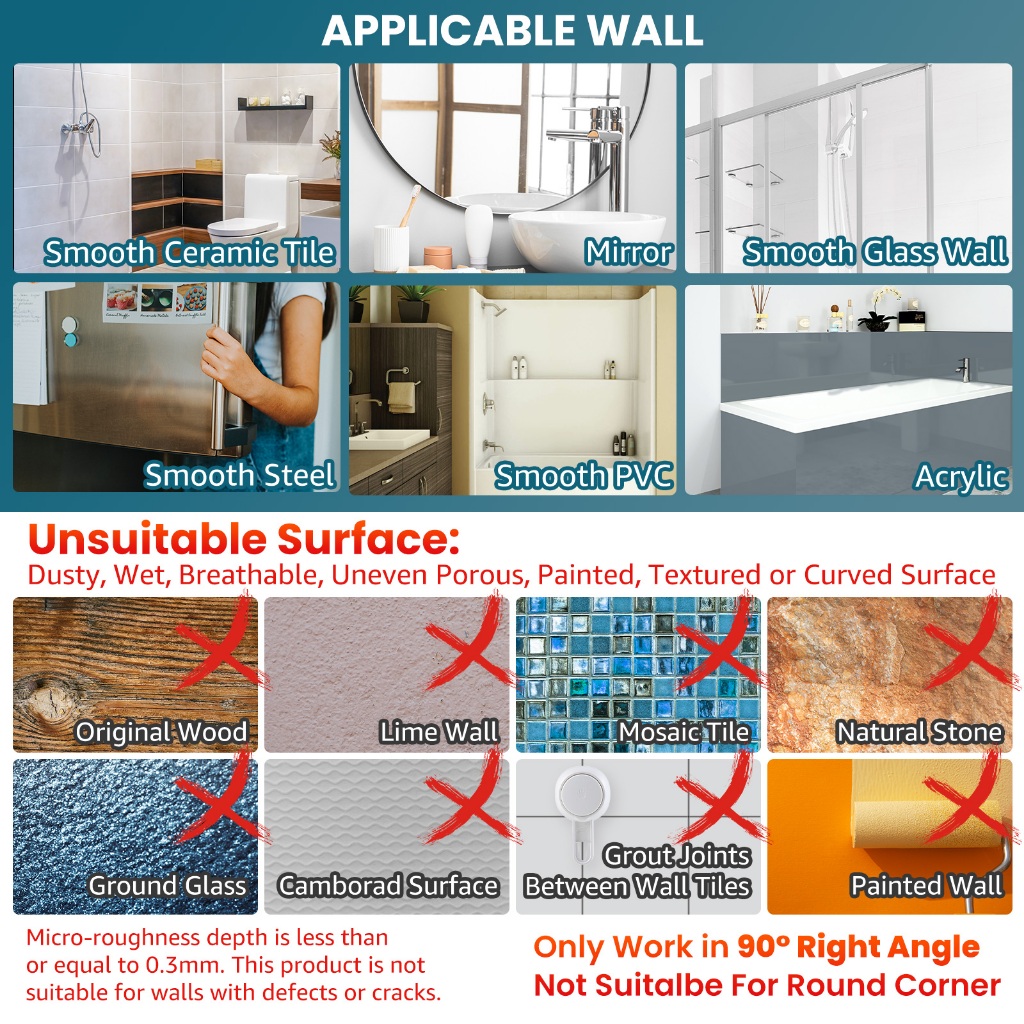 APPLICABLE WALL

Smooth Ceramic Tile

Mirror

Smooth Glass Wall

Smooth Steel

Smooth PVC

Acrylic

Unsuitable Surface:
Dusty, Wet, Breathable, Uneven Porous, Painted, Textured or Curved Surface

Original Wood

Lime Wall

Mosaic Tile

Natural Stone

Ground Glass

Camborad Surface

Grout Joints Between Wall Tiles

Painted Wall

Micro-roughness depth is less than or equal to 0.3mm. This product is not suitable for walls with defects or cracks.

Only Work in 90° Right Angle
Not Suitalbe For Round Corner